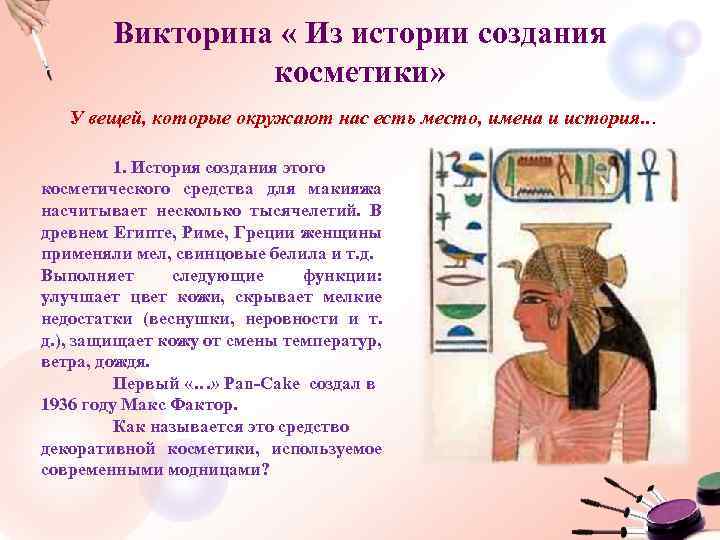 Викторина « Из истории создания косметики»

У вещей, которые окружают нас есть место, имена и история...

1. История создания этого косметического средства для макияжа насчитывает несколько тысячелетий. В древнем Египте, Риме, Греции женщины применяли мел, свинцовые белила и т.д. Выполняет следующие функции: улучшает цвет кожи, скрывает мелкие недостатки (веснушки, неровности и т. д.), защищает кожу от смены температур, ветра, дождя.

Первый «…» Pan-Cake создал в 1936 году Макс Фактор.

Как называется это средство декоративной косметики, используемое современными модницами?